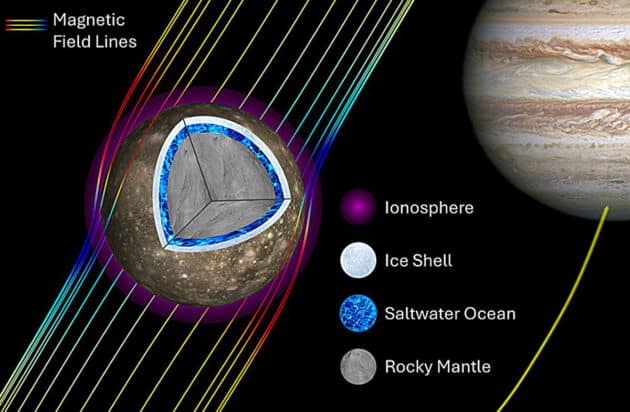 Magnetic Field Lines

Ionosphere

Ice Shell

Saltwater Ocean

Rocky Mantle